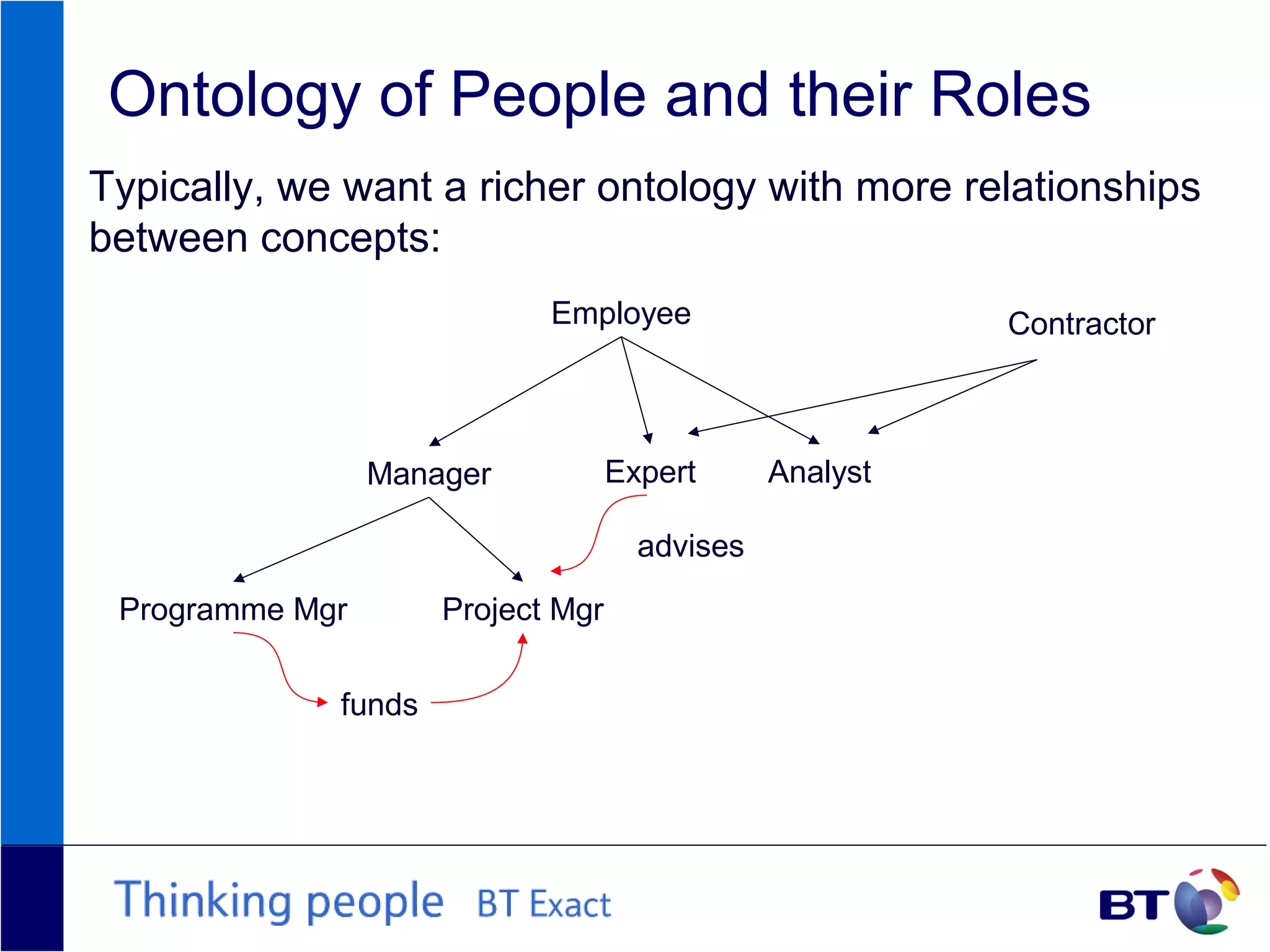 Ontology of People and their Roles

Typically, we want a richer ontology with more relationships between concepts:

Employee

Contractor

Manager

Expert

Analyst

advises

Programme Mgr

Project Mgr

funds

Thinking people BT Exact

BT